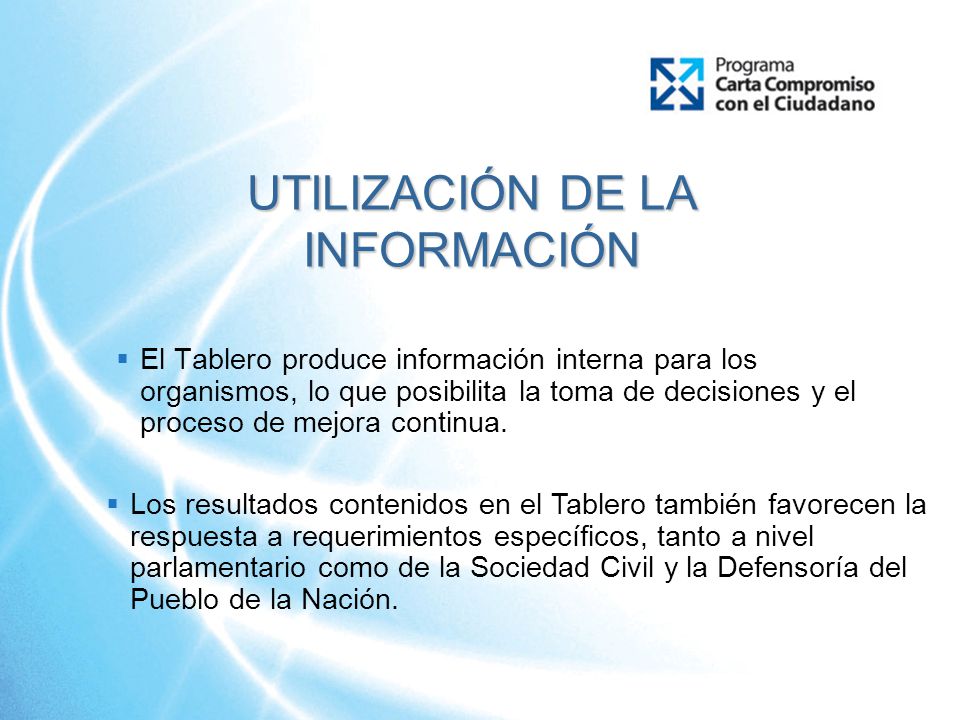 Programa
Carta Compromiso
con el Ciudadano

UTILIZACIÓN DE LA INFORMACIÓN

▪ El Tablero produce información interna para los organismos, lo que posibilita la toma de decisiones y el proceso de mejora continua.

▪ Los resultados contenidos en el Tablero también favorecen la respuesta a requerimientos específicos, tanto a nivel parlamentario como de la Sociedad Civil y la Defensoría del Pueblo de la Nación.